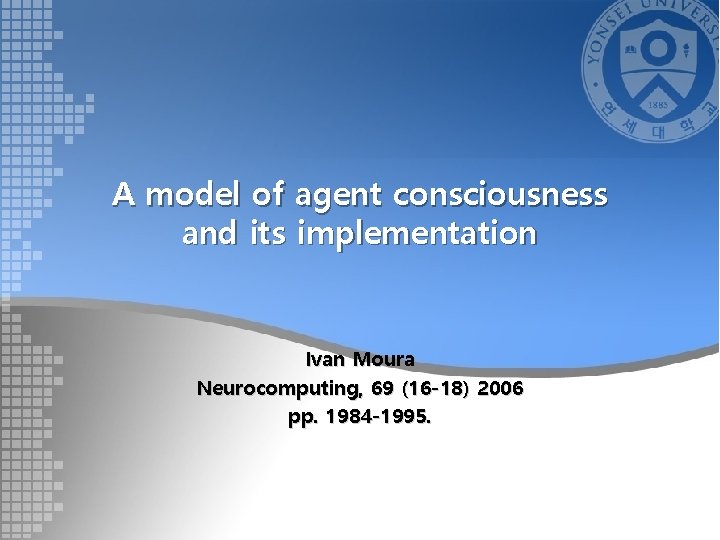 YONSEI UNIVERSITY
1885
연세대학교

A model of agent consciousness and its implementation

Ivan Moura
Neurocomputing, 69 (16-18) 2006
pp. 1984-1995.